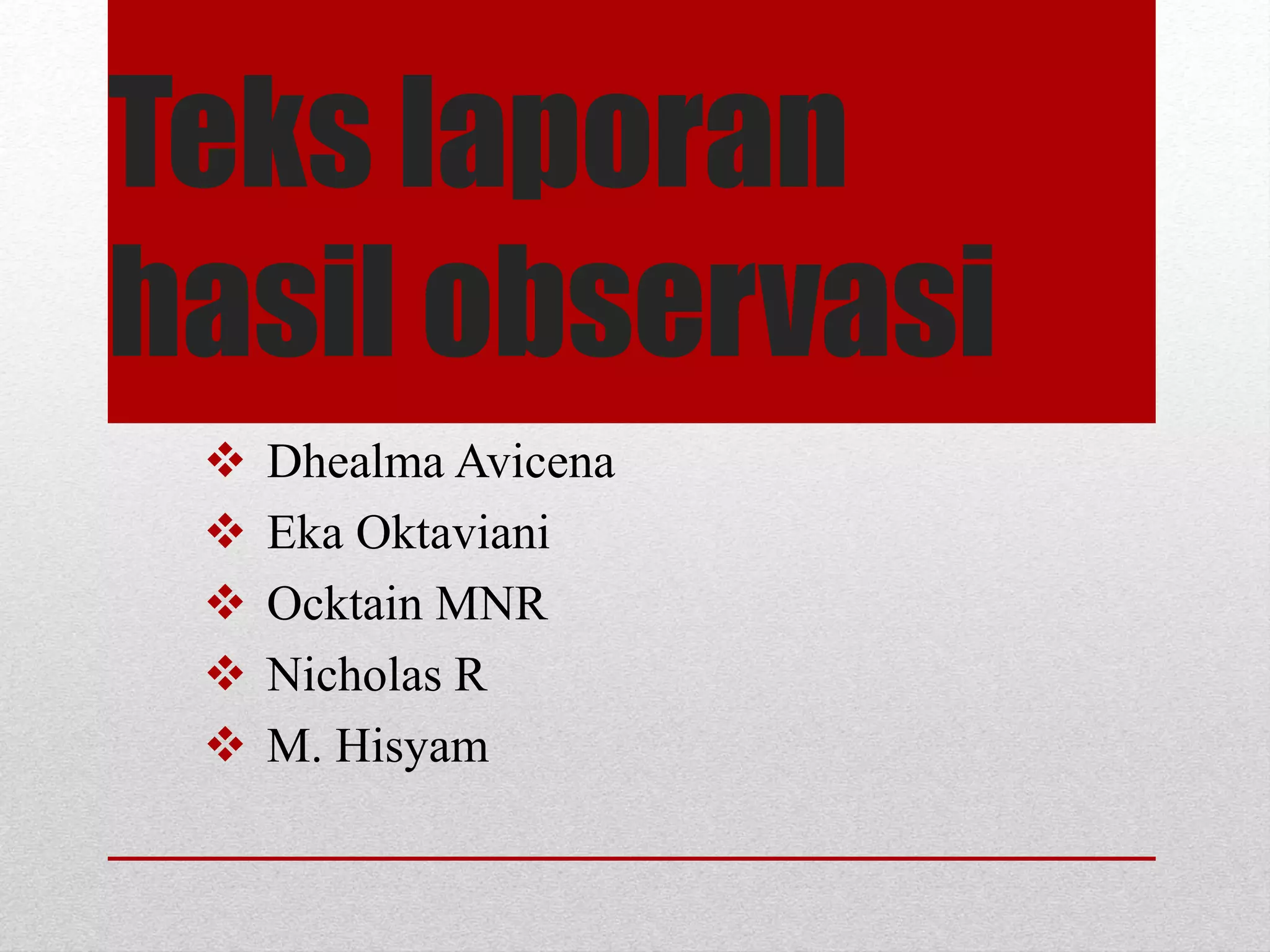 Teks laporan hasil observasi

❖ Dhealma Avicena
❖ Eka Oktaviani
❖ Ocktain MNR
❖ Nicholas R
❖ M. Hisyam